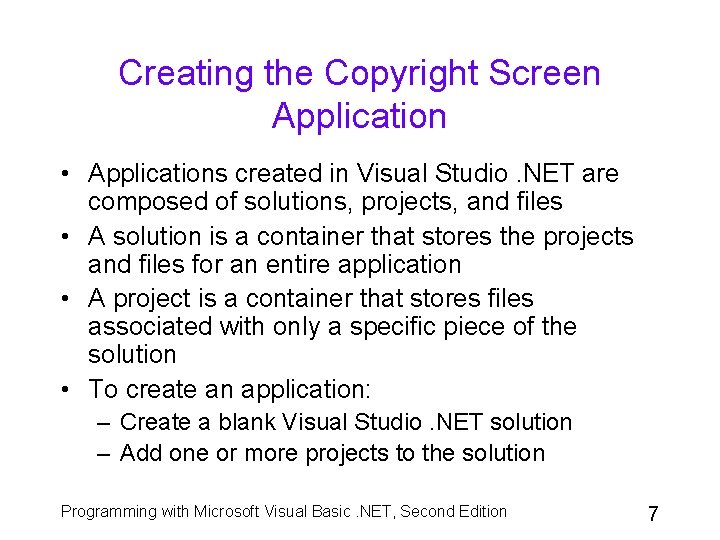 Creating the Copyright Screen Application

• Applications created in Visual Studio .NET are composed of solutions, projects, and files
• A solution is a container that stores the projects and files for an entire application
• A project is a container that stores files associated with only a specific piece of the solution
• To create an application:
– Create a blank Visual Studio .NET solution
– Add one or more projects to the solution

Programming with Microsoft Visual Basic .NET, Second Edition

7